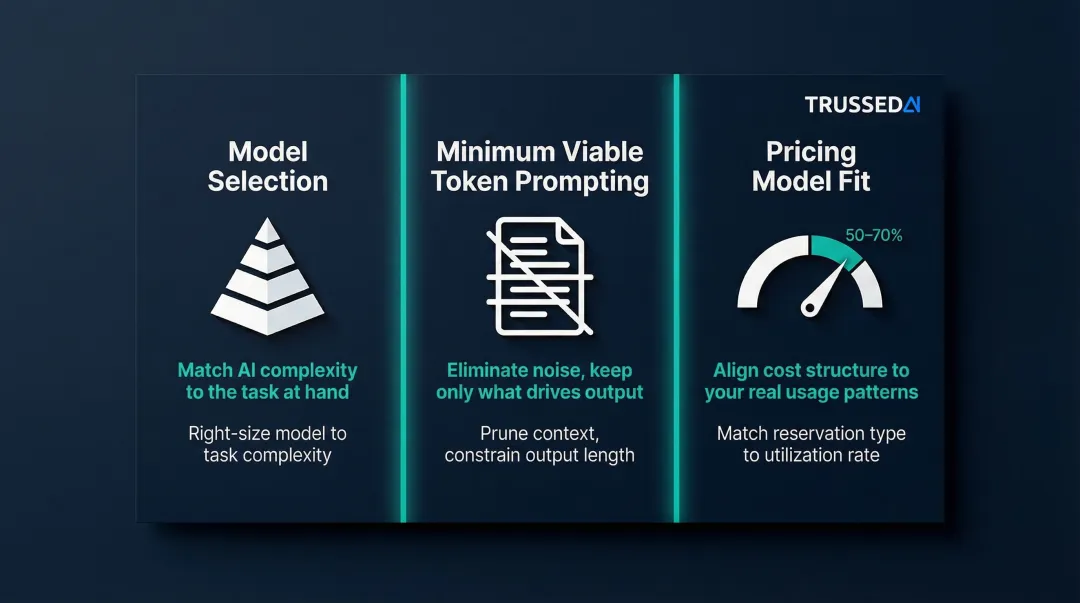 TRUSSEDAI

Model Selection

Match AI complexity to the task at hand

Right-size model to task complexity

Minimum Viable Token Prompting

Eliminate noise, keep only what drives output

Prune context, constrain output length

Pricing Model Fit

50–70%

Align cost structure to your real usage patterns

Match reservation type to utilization rate